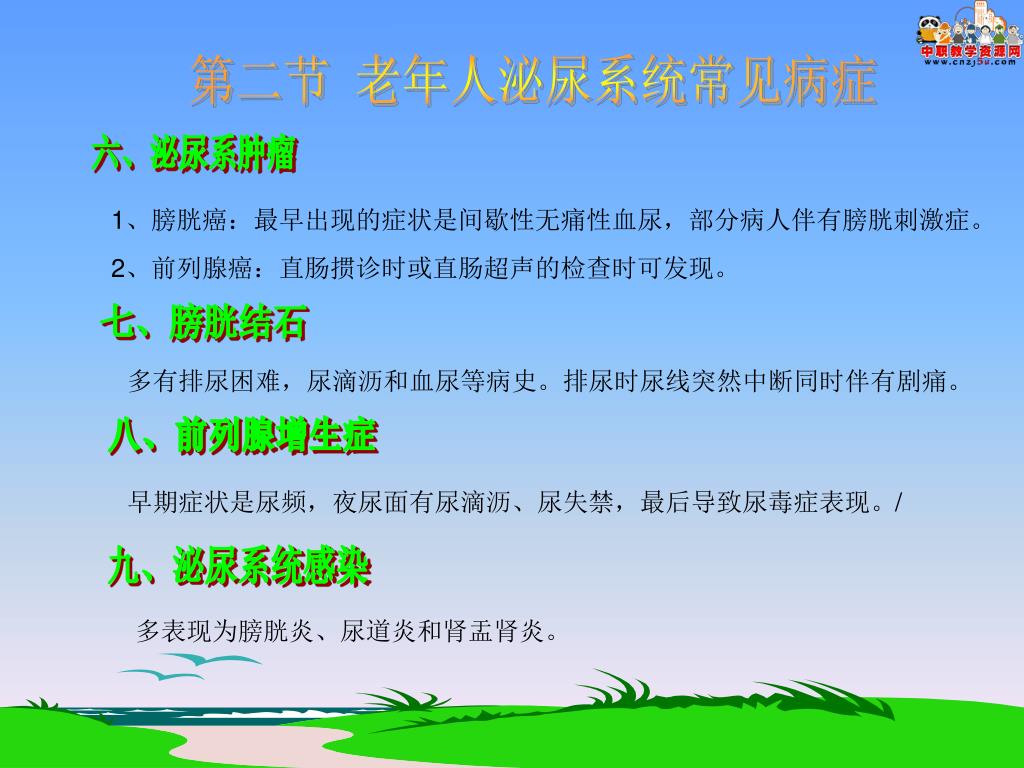 中职教学资源网
www.cnzj5u.com

第二节 老年人泌尿系统常见病症

六、泌尿系肿瘤

1、膀胱癌：最早出现的症状是间歇性无痛性血尿，部分病人伴有膀胱刺激症。

2、前列腺癌：直肠掼诊时或直肠超声的检查时可发现。

七、膀胱结石

多有排尿困难，尿滴沥和血尿等病史。排尿时尿线突然中断同时伴有剧痛。

八、前列腺增生症

早期症状是尿频，夜尿面有尿滴沥、尿失禁，最后导致尿毒症表现。/

九、泌尿系统感染

多表现为膀胱炎、尿道炎和肾盂肾炎。